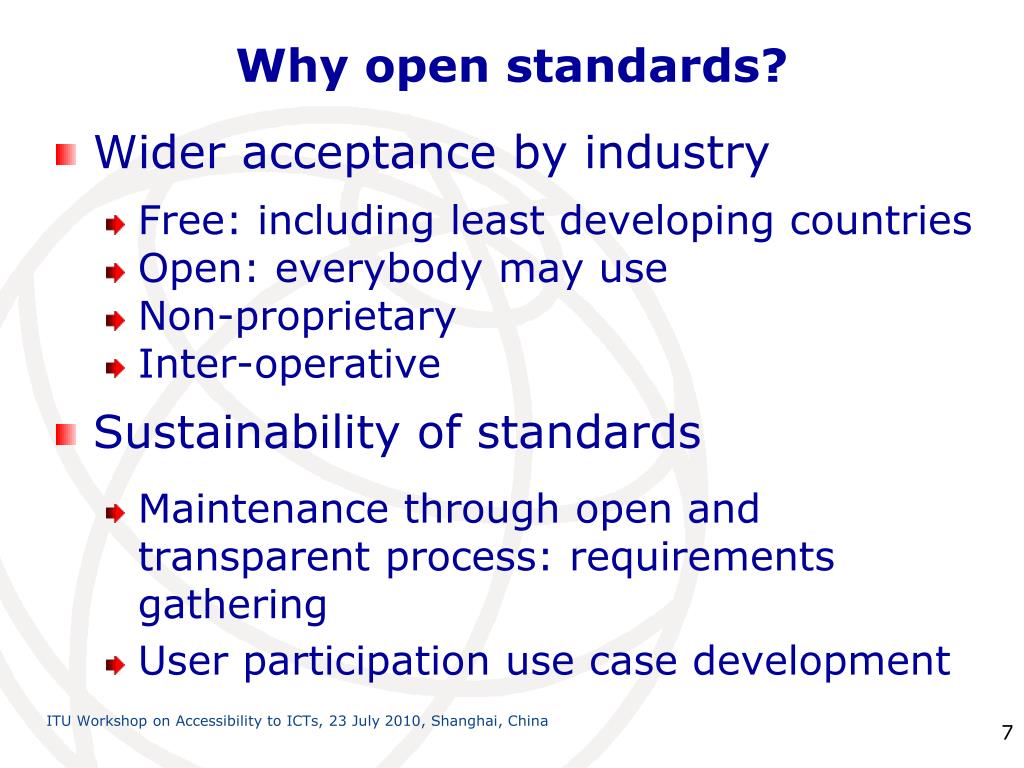 Why open standards?

Wider acceptance by industry

Free: including least developing countries
Open: everybody may use
Non-proprietary
Inter-operative

Sustainability of standards

Maintenance through open and transparent process: requirements gathering
User participation use case development

ITU Workshop on Accessibility to ICTs, 23 July 2010, Shanghai, China

7